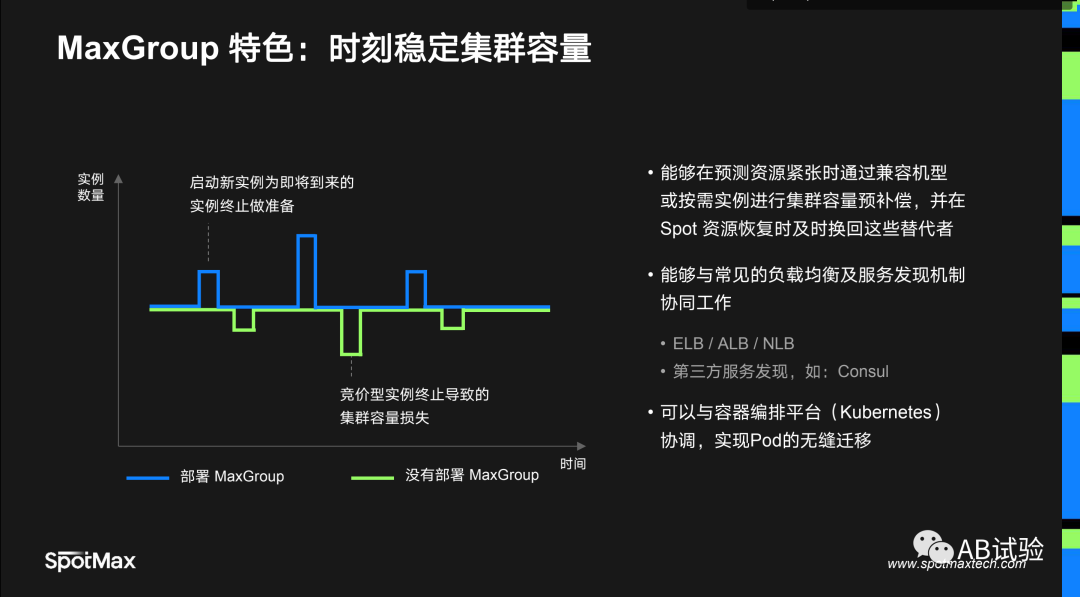 MaxGroup 特色：时刻稳定集群容量

实例数量

启动新实例为即将到来的实例终止做准备

竞价型实例终止导致的集群容量损失

时间

部署 MaxGroup

没有部署 MaxGroup

• 能够在预测资源紧张时通过兼容机型或按需实例进行集群容量预补偿，并在 Spot 资源恢复时及时换回这些替代者

• 能够与常见的负载均衡及服务发现机制协同工作

• ELB / ALB / NLB

• 第三方服务发现，如：Consul

• 可以与容器编排平台（Kubernetes）协调，实现Pod的无缝迁移

SpotMax

AB试验

www.spotmaxtech.com